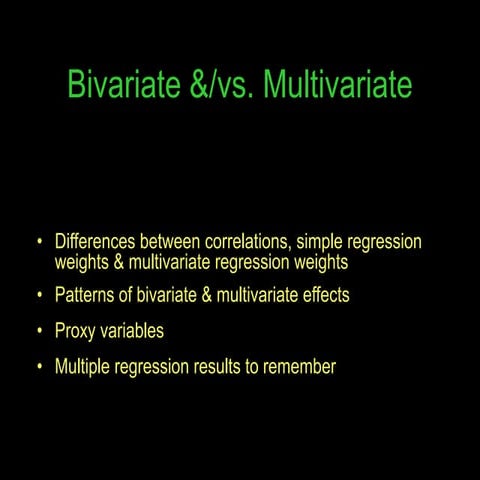 Bivariate &/vs. Multivariate

• Differences between correlations, simple regression weights & multivariate regression weights

• Patterns of bivariate & multivariate effects

• Proxy variables

• Multiple regression results to remember